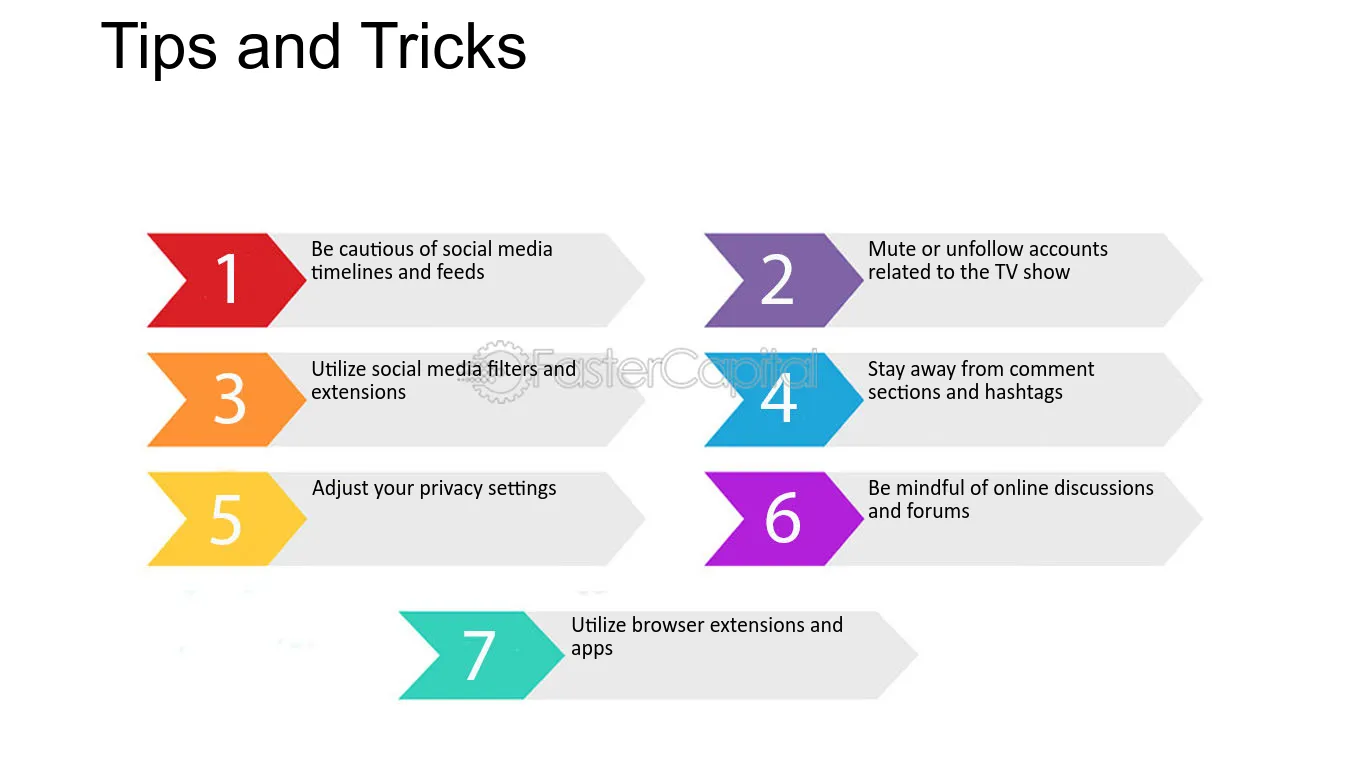 Tips and Tricks

1 Be cautious of social media timelines and feeds

2 Mute or unfollow accounts related to the TV show

3 Utilize social media filters and extensions

4 Stay away from comment sections and hashtags

5 Adjust your privacy settings

6 Be mindful of online discussions and forums

7 Utilize browser extensions and apps

FasterCapital